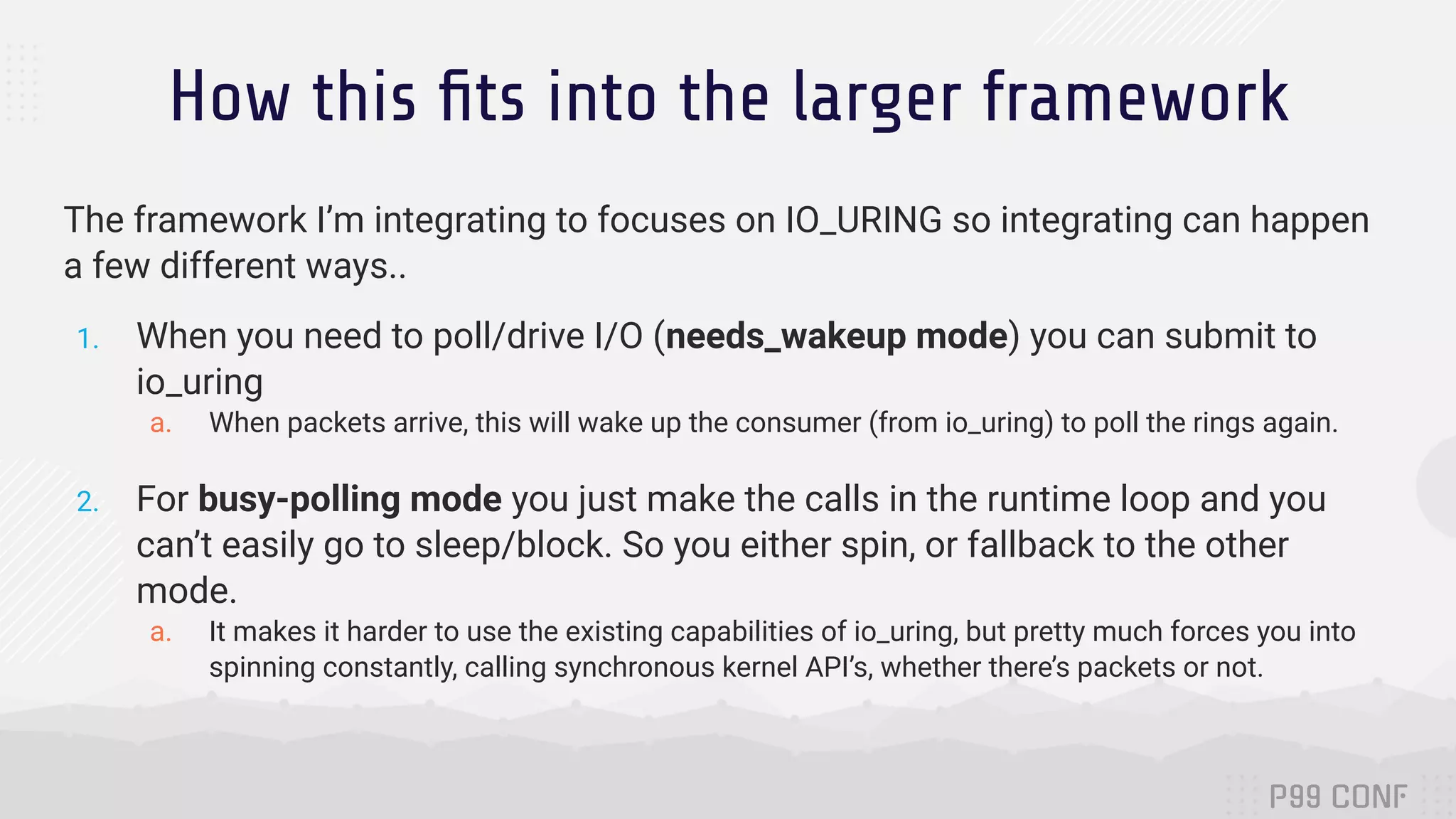 How this fits into the larger framework

The framework I'm integrating to focuses on IO_URING so integrating can happen a few different ways..

1. When you need to poll/drive I/O (needs_wakeup mode) you can submit to io_uring
a. When packets arrive, this will wake up the consumer (from io_uring) to poll the rings again.

2. For busy-polling mode you just make the calls in the runtime loop and you can't easily go to sleep/block. So you either spin, or fallback to the other mode.
a. It makes it harder to use the existing capabilities of io_uring, but pretty much forces you into spinning constantly, calling synchronous kernel API's, whether there's packets or not.

P99 CONF